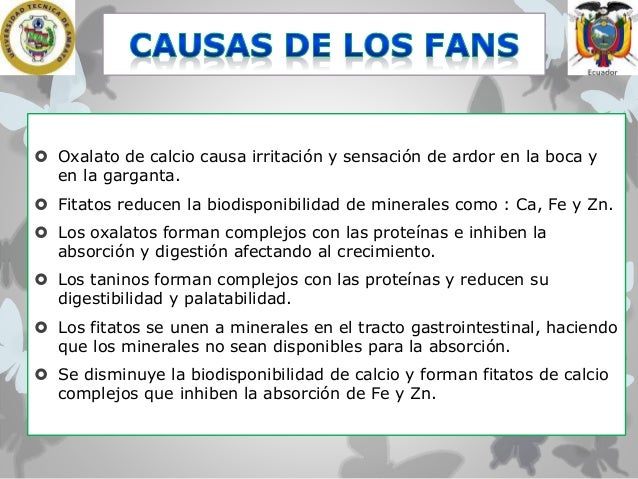 UNIVERSIDAD TECNICA DE AMBATO

CAUSAS DE LOS FANS

Ecuador

- Oxalato de calcio causa irritación y sensación de ardor en la boca y en la garganta.
- Fitatos reducen la biodisponibilidad de minerales como : Ca, Fe y Zn.
- Los oxalatos forman complejos con las proteínas e inhiben la absorción y digestión afectando al crecimiento.
- Los taninos forman complejos con las proteínas y reducen su digestibilidad y palatabilidad.
- Los fitatos se unen a minerales en el tracto gastrointestinal, haciendo que los minerales no sean disponibles para la absorción.
- Se disminuye la biodisponibilidad de calcio y forman fitatos de calcio complejos que inhiben la absorción de Fe y Zn.